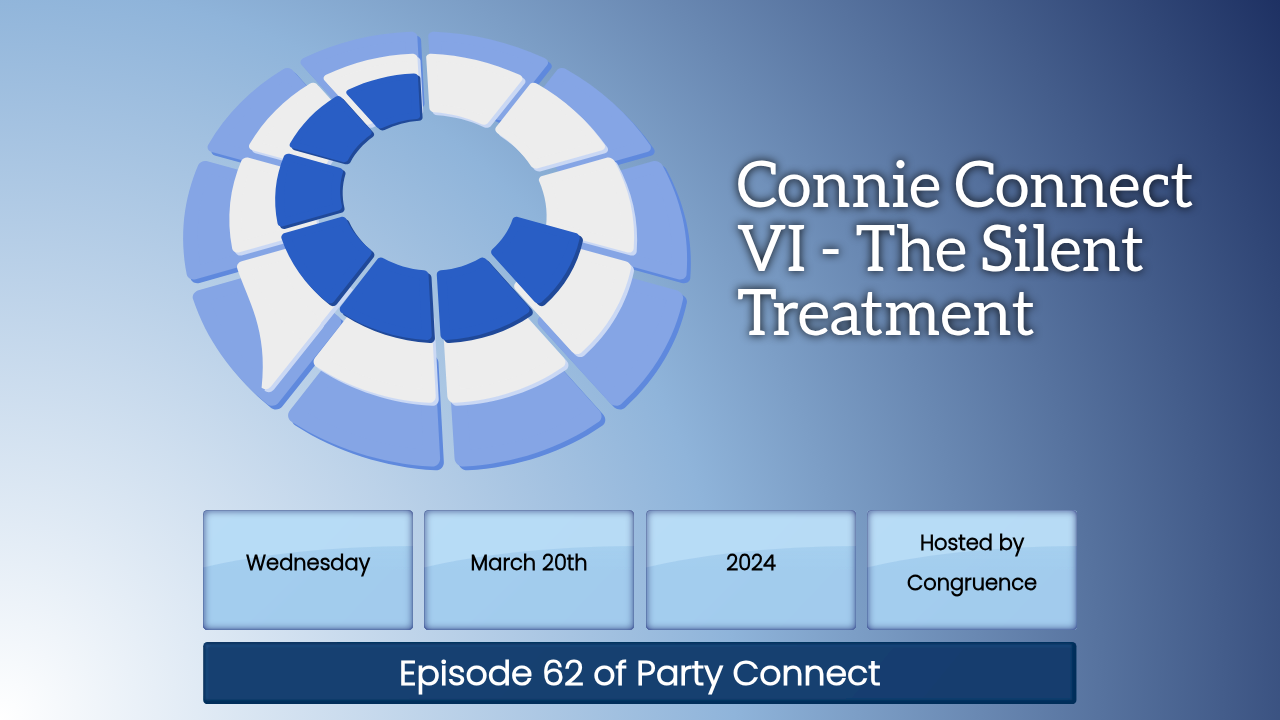 Connie Connect VI - The Silent Treatment

Wednesday

March 20th

2024

Hosted by Congruence

Episode 62 of Party Connect